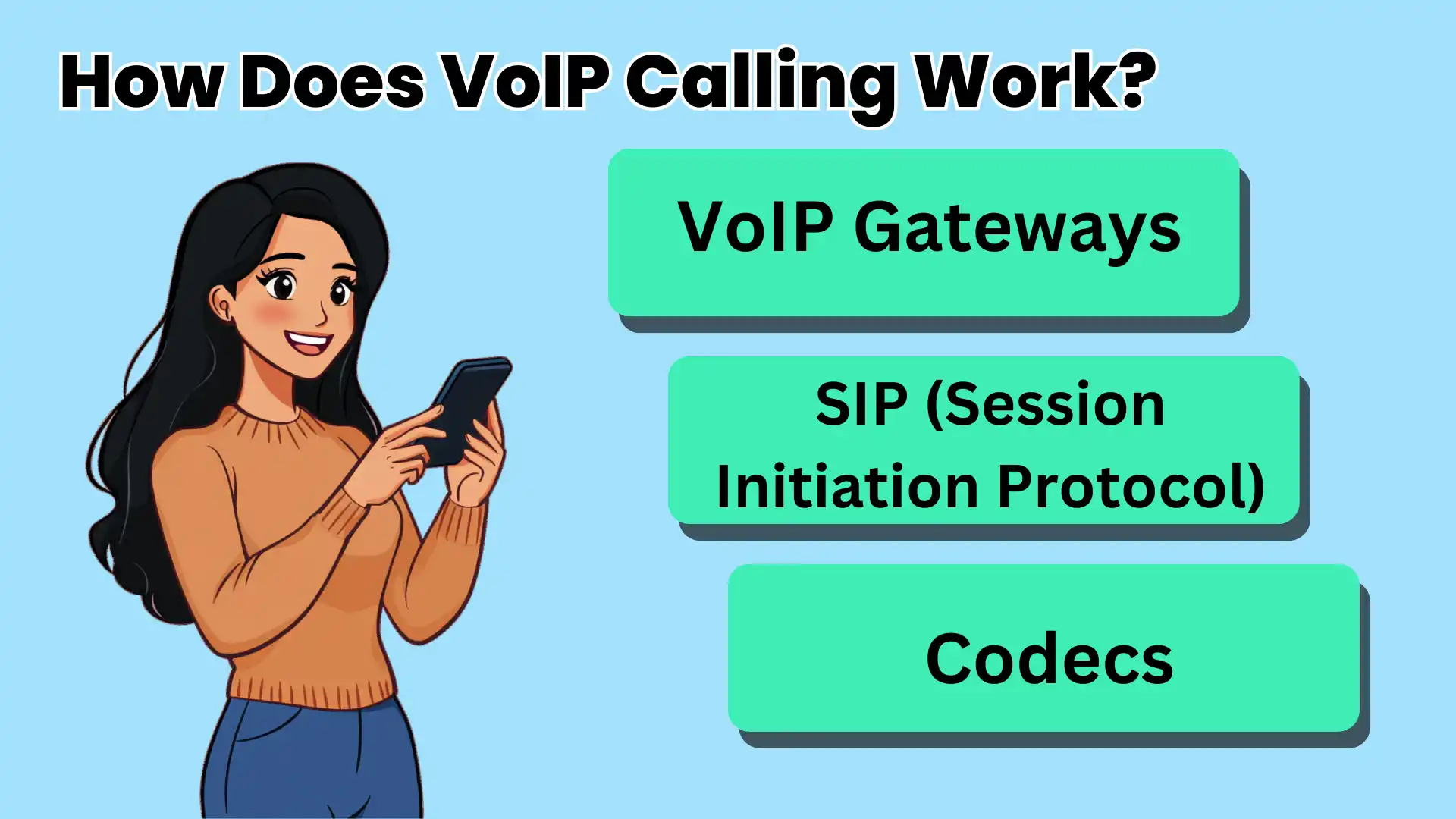 How Does VoIP Calling Work?

VoIP Gateways

SIP (Session Initiation Protocol)

Codecs